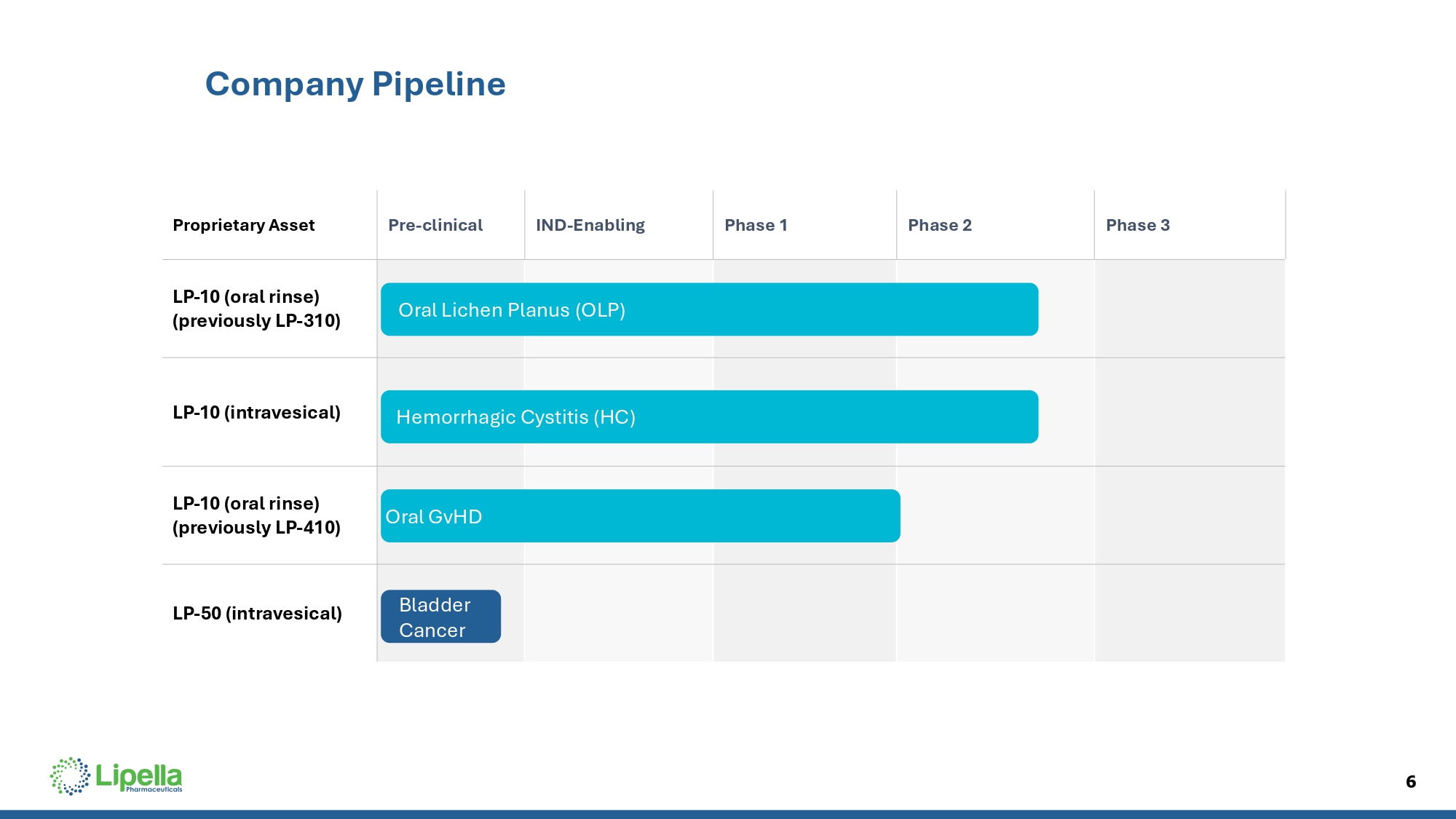 Company Pipeline

| Proprietary Asset | Pre-clinical | IND-Enabling | Phase 1 | Phase 2 | Phase 3 |
|---|---|---|---|---|---|
| LP-10 (oral rinse) (previously LP-310) | Oral Lichen Planus (OLP) | | | | |
| LP-10 (intravesical) | Hemorrhagic Cystitis (HC) | | | | |
| LP-10 (oral rinse) (previously LP-410) | Oral GvHD | | | | |
| LP-50 (intravesical) | Bladder Cancer | | | | |

Lipella Pharmaceuticals

6